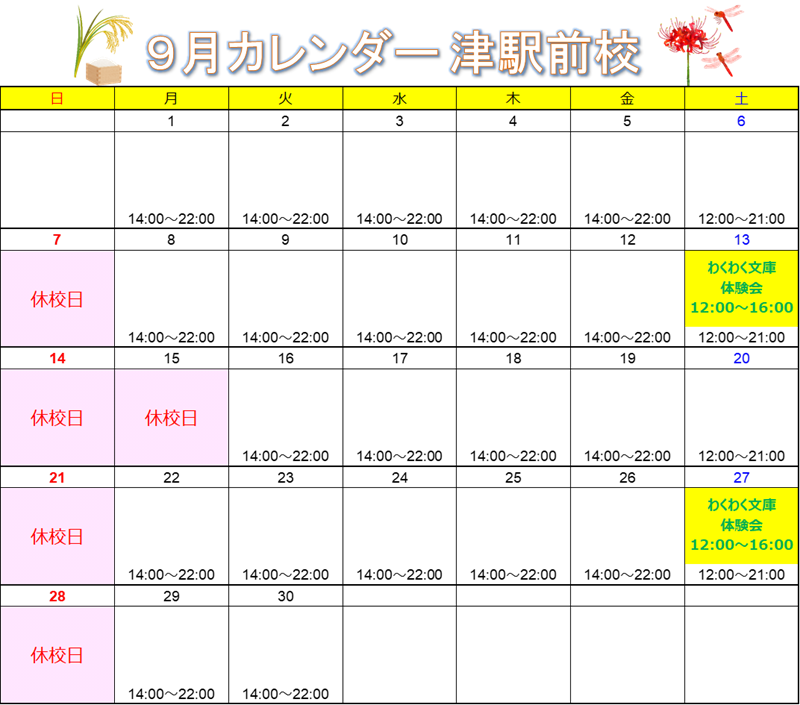 ９月カレンダー 津駅前校

| 日 | 月 | 火 | 水 | 木 | 金 | 土 |
|---|---|---|---|---|---|---|
| | 1 | 2 | 3 | 4 | 5 | 6 |
| | 14:00～22:00 | 14:00～22:00 | 14:00～22:00 | 14:00～22:00 | 14:00～22:00 | 12:00～21:00 |
| 7 | 8 | 9 | 10 | 11 | 12 | 13 |
| 休校日 | 14:00～22:00 | 14:00～22:00 | 14:00～22:00 | 14:00～22:00 | 14:00～22:00 | わくわく文庫 体験会 12:00～16:00 12:00～21:00 |
| 14 | 15 | 16 | 17 | 18 | 19 | 20 |
| 休校日 | 休校日 | 14:00～22:00 | 14:00～22:00 | 14:00～22:00 | 14:00～22:00 | 12:00～21:00 |
| 21 | 22 | 23 | 24 | 25 | 26 | 27 |
| 休校日 | 14:00～22:00 | 14:00～22:00 | 14:00～22:00 | 14:00～22:00 | 14:00～22:00 | わくわく文庫 体験会 12:00～16:00 12:00～21:00 |
| 28 | 29 | 30 | | | | |
| 休校日 | 14:00～22:00 | 14:00～22:00 | | | | |